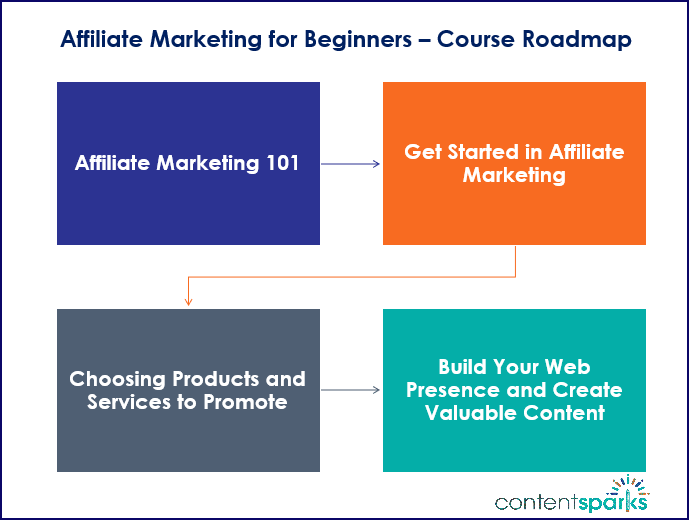 Affiliate Marketing for Beginners – Course Roadmap

Affiliate Marketing 101

Get Started in Affiliate Marketing

Choosing Products and Services to Promote

Build Your Web Presence and Create Valuable Content

contentsparks